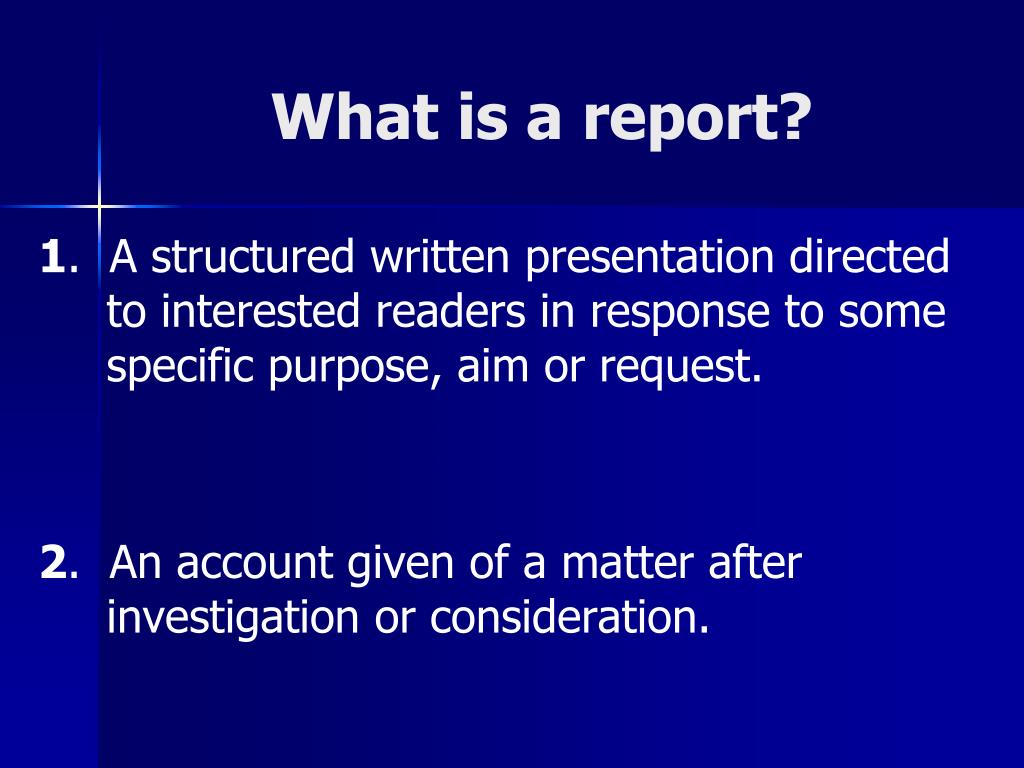 What is a report?

1. A structured written presentation directed to interested readers in response to some specific purpose, aim or request.

2. An account given of a matter after investigation or consideration.